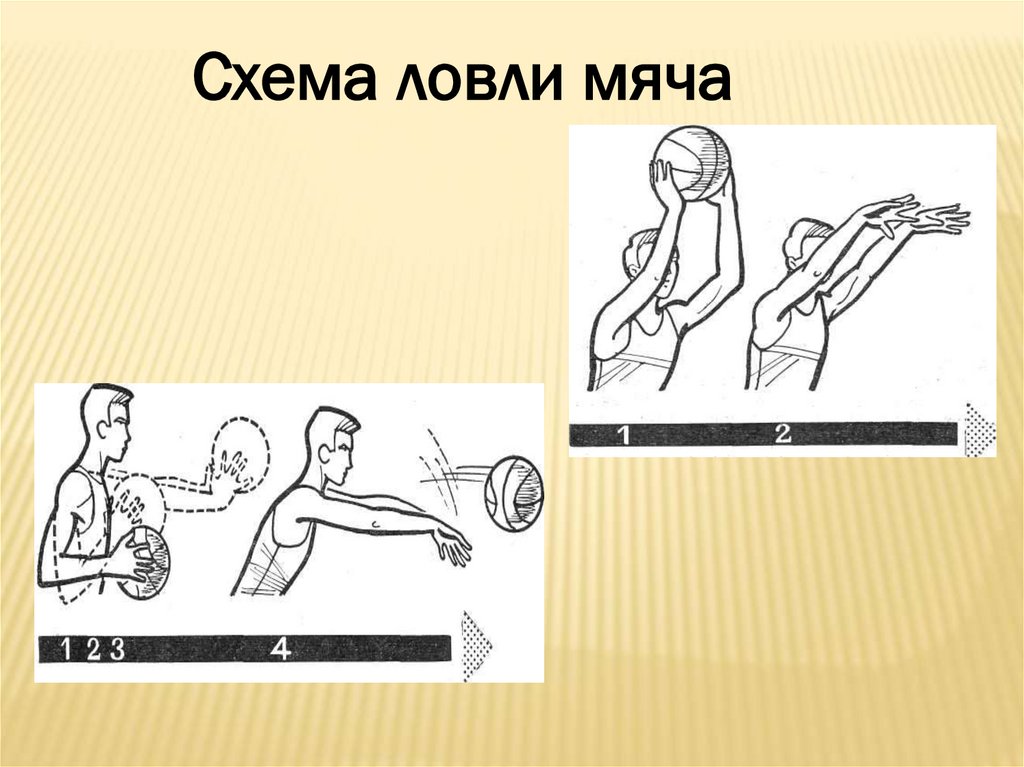 Схема ловли мяча

1 2

1 2 3 4